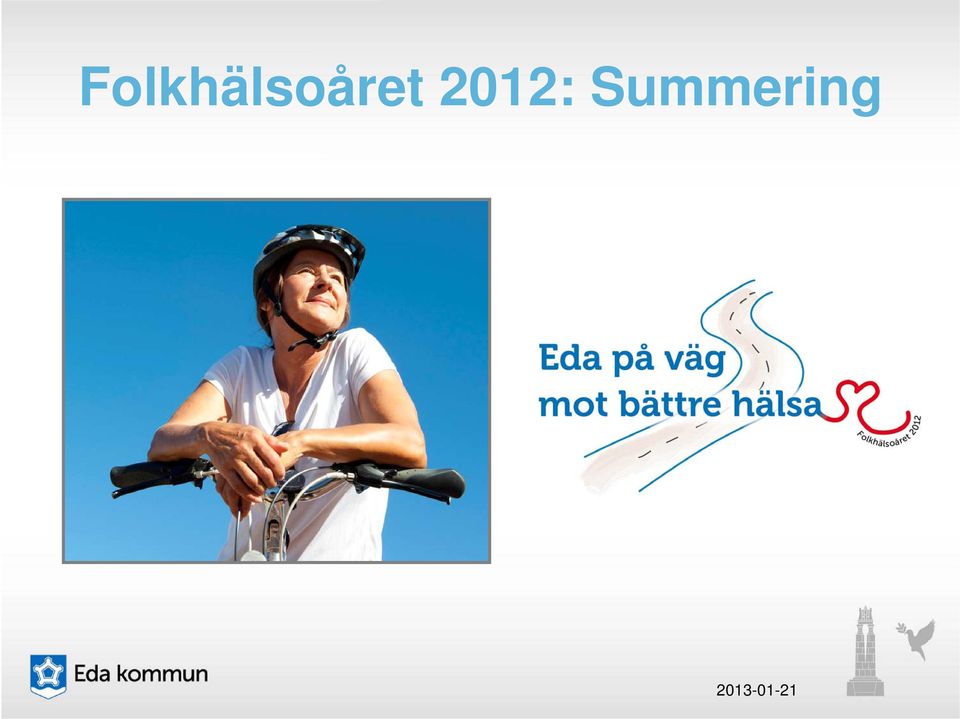 Folkhälsoåret 2012: Summering

Eda på väg mot bättre hälsa

Folkhälsoåret 2012

Eda kommun

2013-01-21